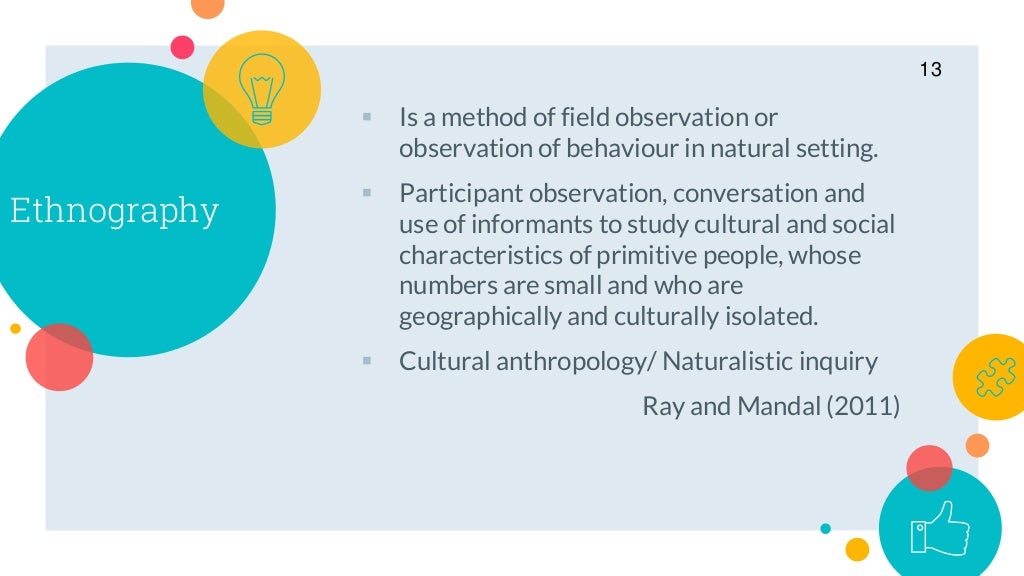 13

Ethnography

▪ Is a method of field observation or observation of behaviour in natural setting.

▪ Participant observation, conversation and use of informants to study cultural and social characteristics of primitive people, whose numbers are small and who are geographically and culturally isolated.

▪ Cultural anthropology/ Naturalistic inquiry

Ray and Mandal (2011)